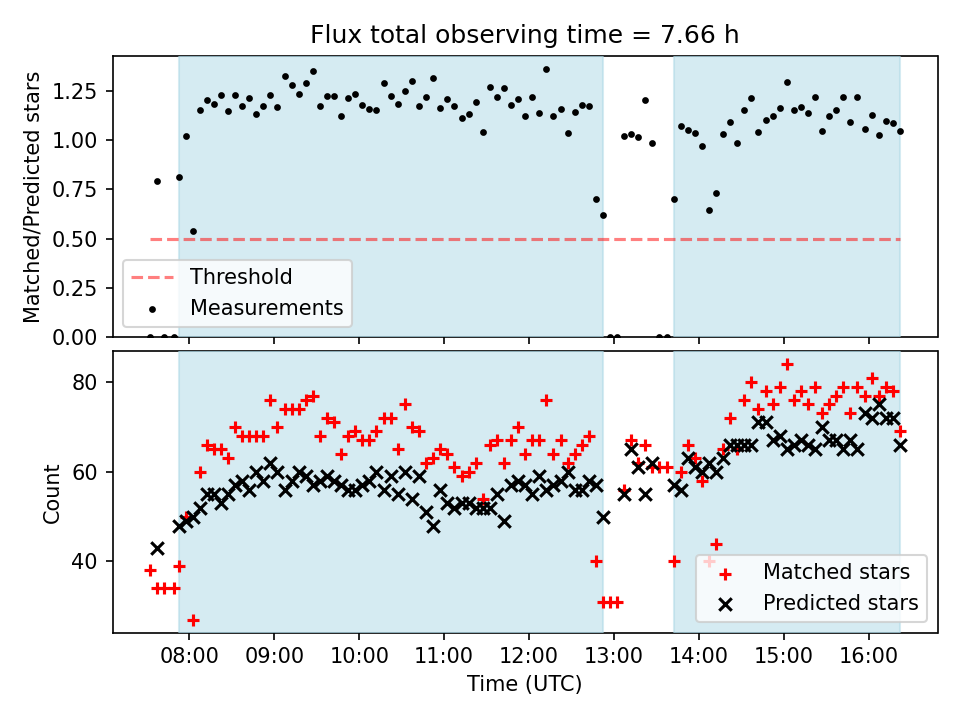 Flux total observing time = 7.66 h

Matched/Predicted stars

1.25
1.00
0.75
0.50
0.25
0.00

Threshold
Measurements

Count

80
60
40

Matched stars
Predicted stars

08:00
09:00
10:00
11:00
12:00
13:00
14:00
15:00
16:00

Time (UTC)